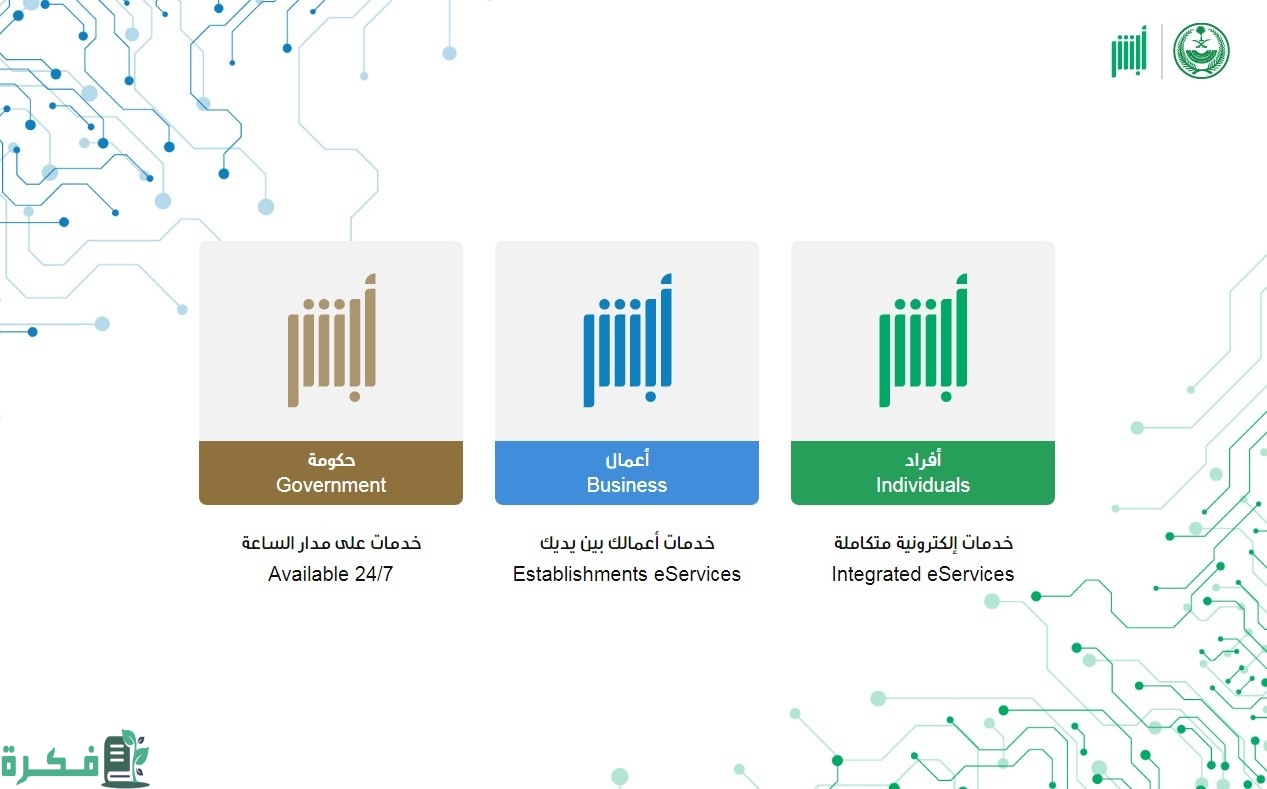 أبشر

أبشر
أفراد
Individuals
خدمات إلكترونية متكاملة
Integrated eServices

أبشر
أعمال
Business
خدمات أعمالك بين يديك
Establishments eServices

أبشر
حكومة
Government
خدمات على مدار الساعة
Available 24/7

فكرة